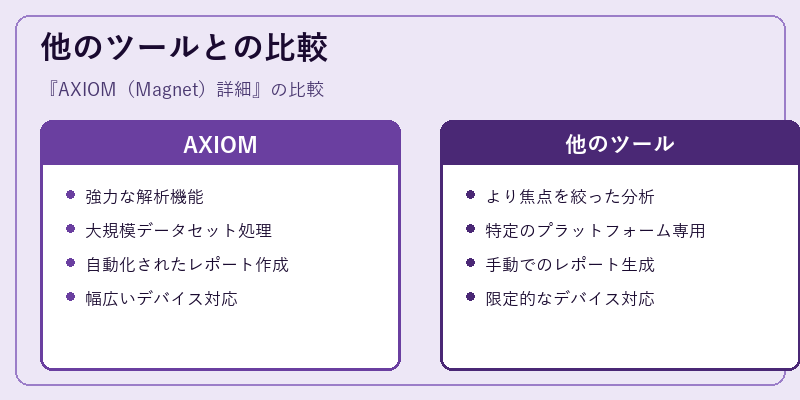 他のツールとの比較

『AXIOM（Magnet）詳細』の比較

AXIOM

- 強力な解析機能
- 大規模データセット処理
- 自動化されたレポート作成
- 幅広いデバイス対応

他のツール

- より焦点を絞った分析
- 特定のプラットフォーム専用
- 手動でのレポート生成
- 限定的なデバイス対応